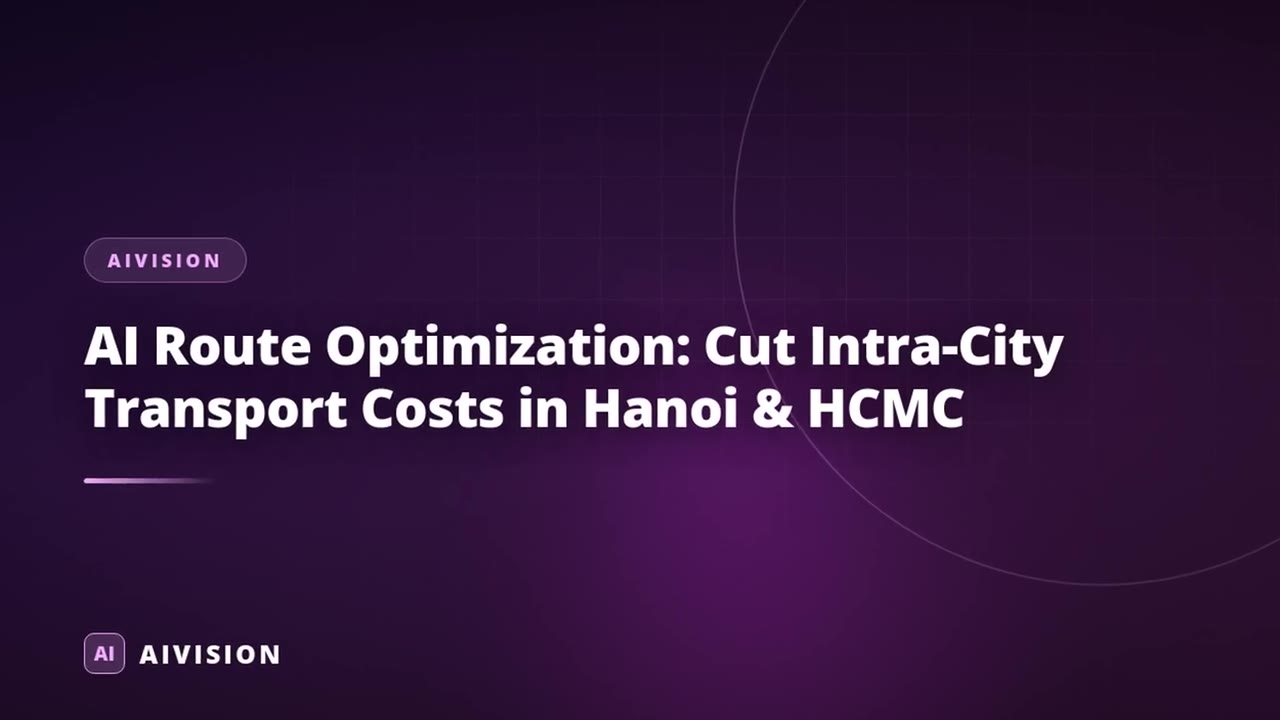 AIVISION

AI Route Optimization: Cut Intra-City Transport Costs in Hanoi & HCMC

AI AIVISION